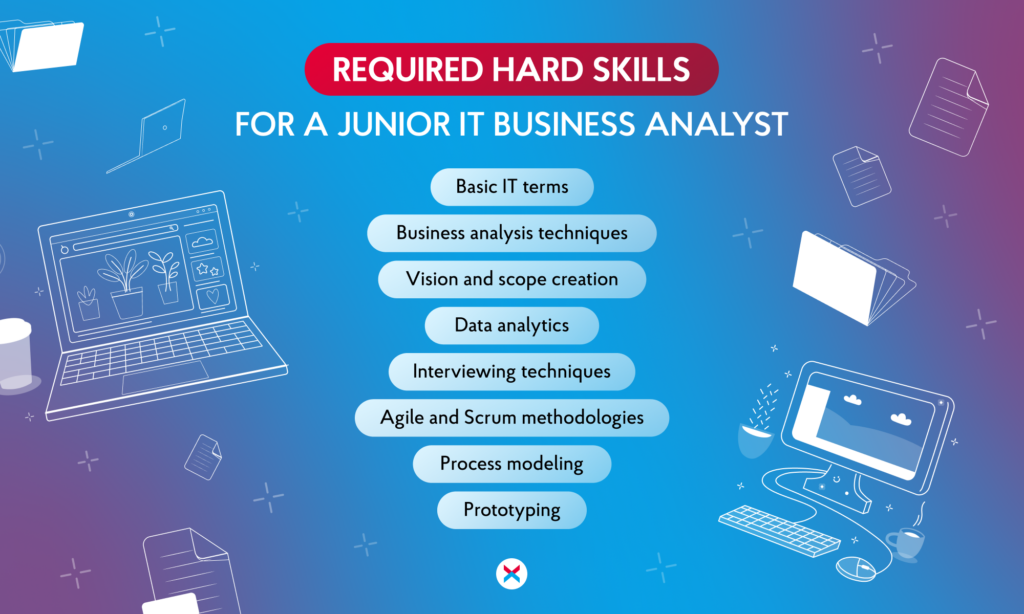 REQUIRED HARD SKILLS
FOR A JUNIOR IT BUSINESS ANALYST

Basic IT terms

Business analysis techniques

Vision and scope creation

Data analytics

Interviewing techniques

Agile and Scrum methodologies

Process modeling

Prototyping